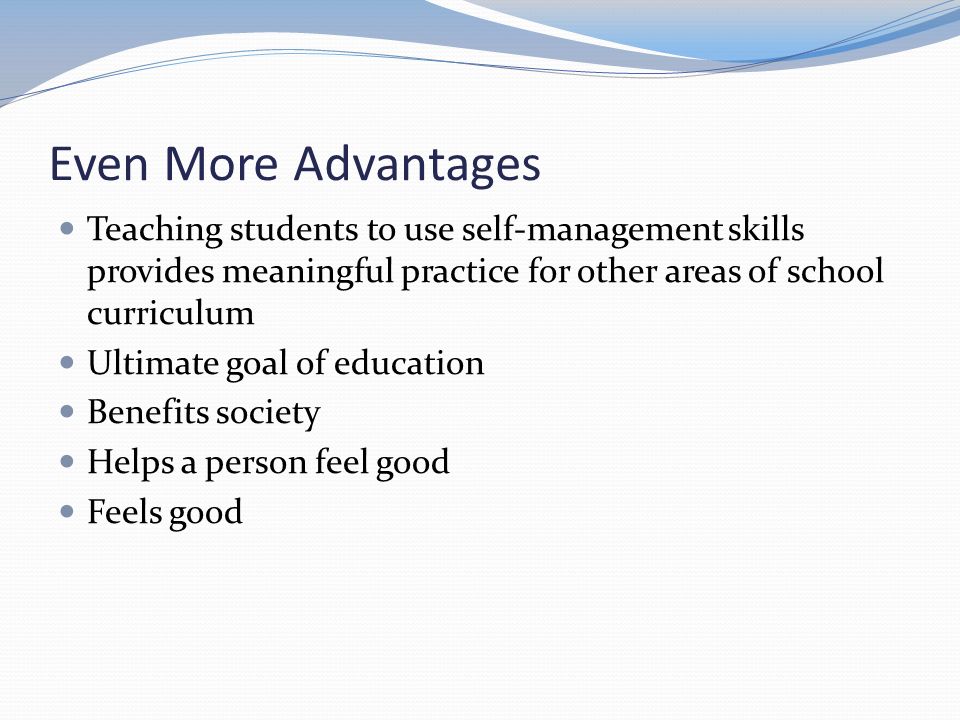 Even More Advantages

- Teaching students to use self-management skills provides meaningful practice for other areas of school curriculum
- Ultimate goal of education
- Benefits society
- Helps a person feel good
- Feels good